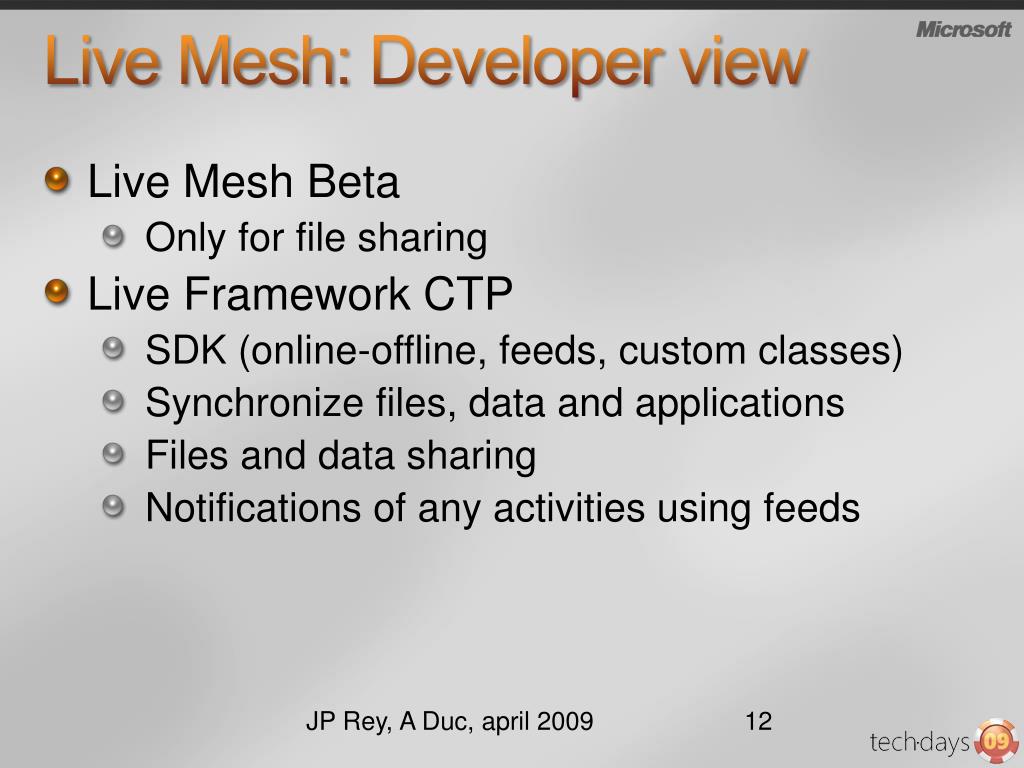 Microsoft

Live Mesh: Developer view

Live Mesh Beta

Only for file sharing

Live Framework CTP

SDK (online-offline, feeds, custom classes)

Synchronize files, data and applications

Files and data sharing

Notifications of any activities using feeds

JP Rey, A Duc, april 2009

12

tech·days 09